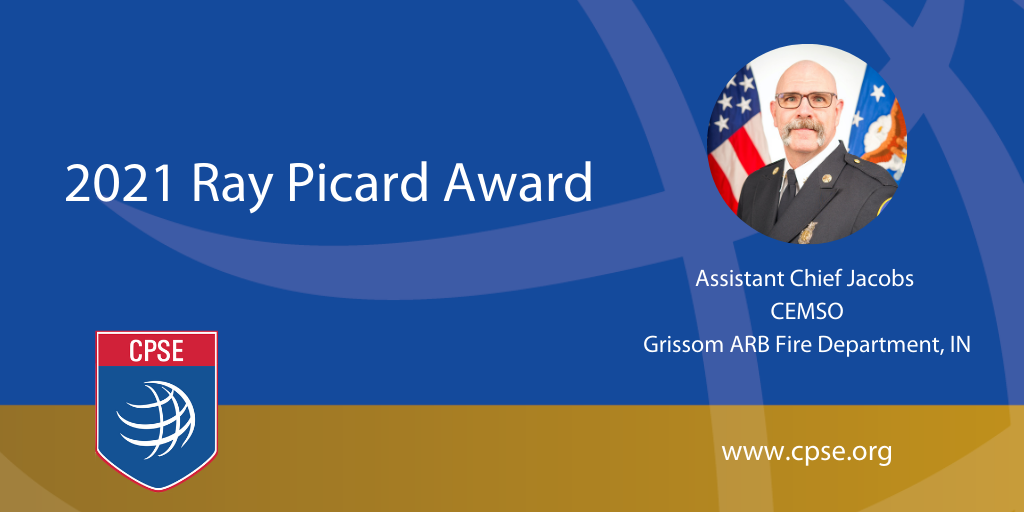 2021 Ray Picard Award

Assistant Chief Jacobs
CEMSO
Grissom ARB Fire Department, IN

CPSE

www.cpse.org